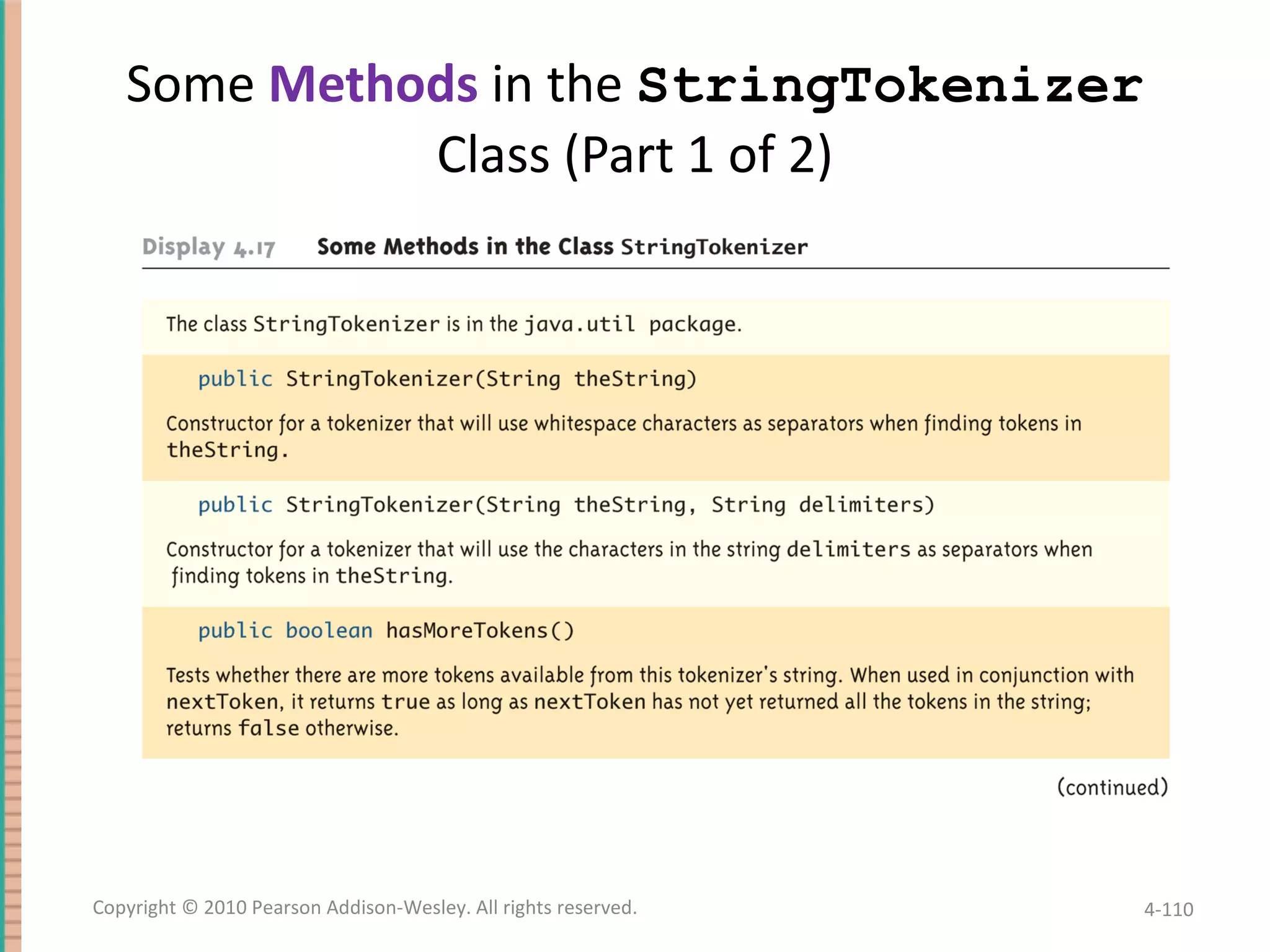 Some Methods in the StringTokenizer Class (Part 1 of 2)

Display 4.17 Some Methods in the Class StringTokenizer

The class StringTokenizer is in the java.util package.

public StringTokenizer(String theString)

Constructor for a tokenizer that will use whitespace characters as separators when finding tokens in theString.

public StringTokenizer(String theString, String delimiters)

Constructor for a tokenizer that will use the characters in the string delimiters as separators when finding tokens in theString.

public boolean hasMoreTokens()

Tests whether there are more tokens available from this tokenizer's string. When used in conjunction with nextToken, it returns true as long as nextToken has not yet returned all the tokens in the string; returns false otherwise.

(continued)

Copyright © 2010 Pearson Addison-Wesley. All rights reserved.

4-110